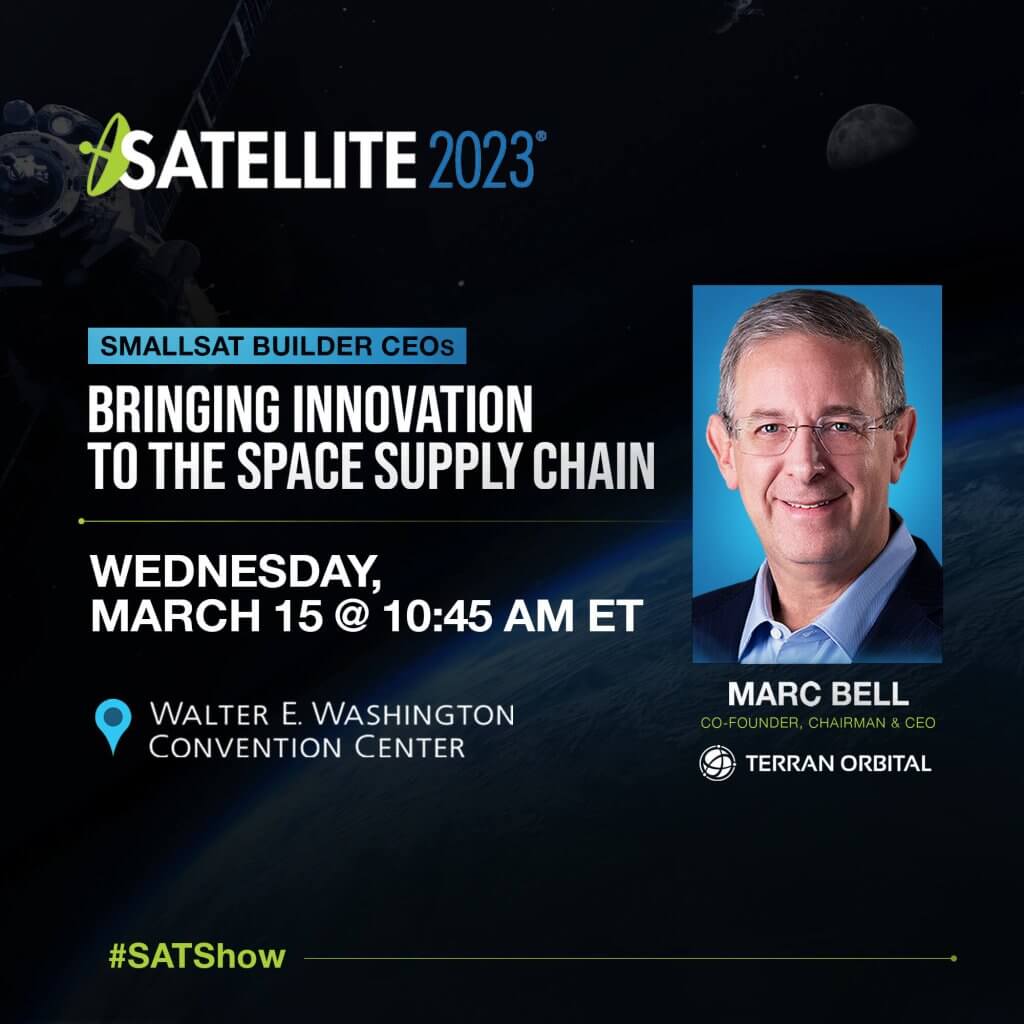 SATELLITE 2023®

SMALLSAT BUILDER CEOs

BRINGING INNOVATION TO THE SPACE SUPPLY CHAIN

WEDNESDAY, MARCH 15 @ 10:45 AM ET

WALTER E. WASHINGTON CONVENTION CENTER

MARC BELL
CO-FOUNDER, CHAIRMAN & CEO

TERRAN ORBITAL

#SATShow